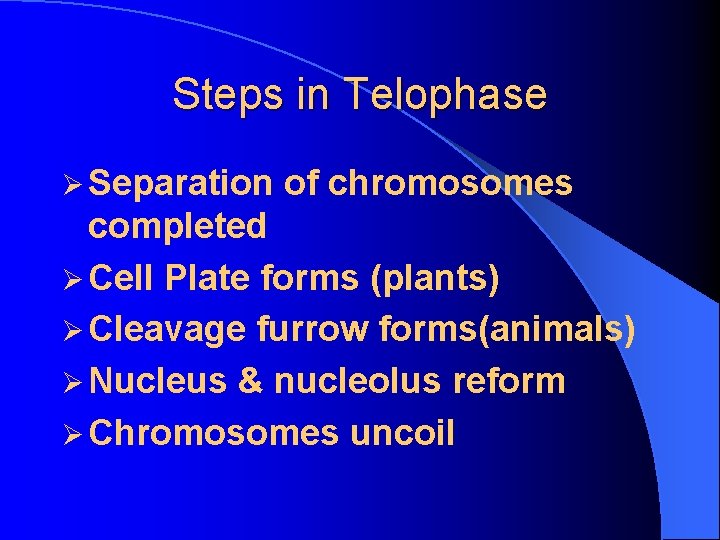 Steps in Telophase

➢ Separation of chromosomes completed
➢ Cell Plate forms (plants)
➢ Cleavage furrow forms(animals)
➢ Nucleus & nucleolus reform
➢ Chromosomes uncoil